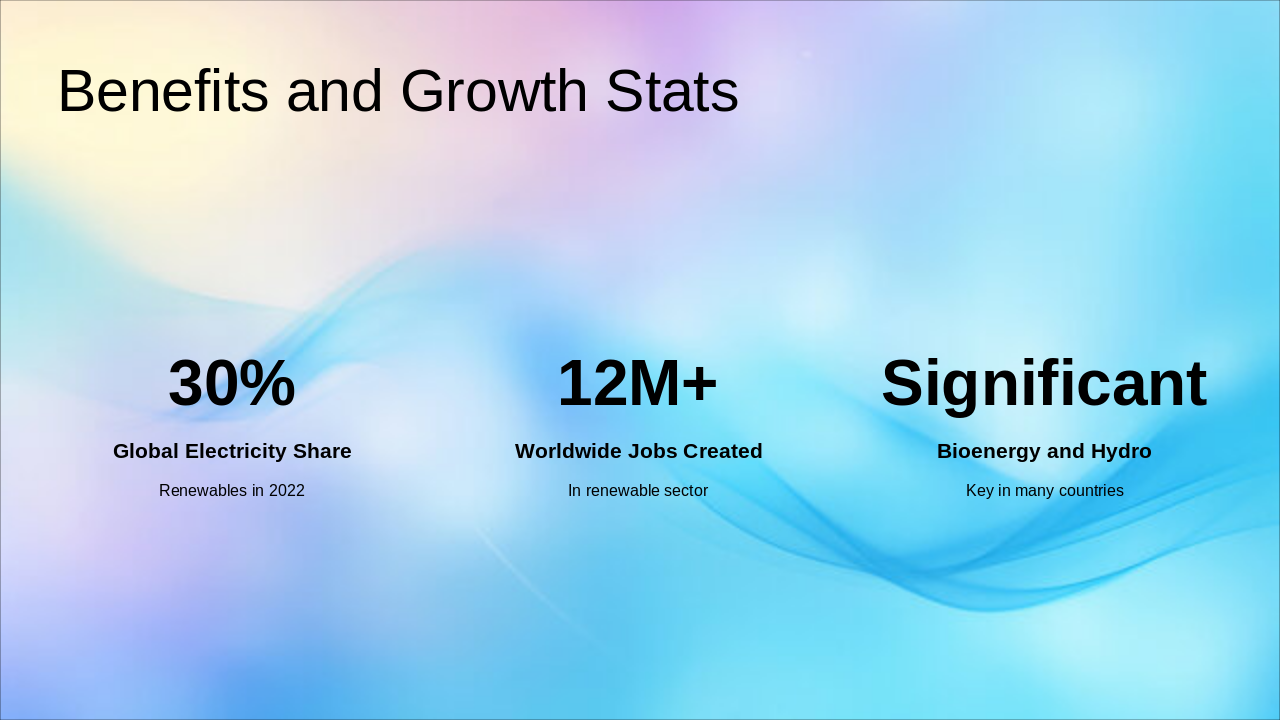 Benefits and Growth Stats

30%

Global Electricity Share

Renewables in 2022

12M+

Worldwide Jobs Created

In renewable sector

Significant

Bioenergy and Hydro

Key in many countries